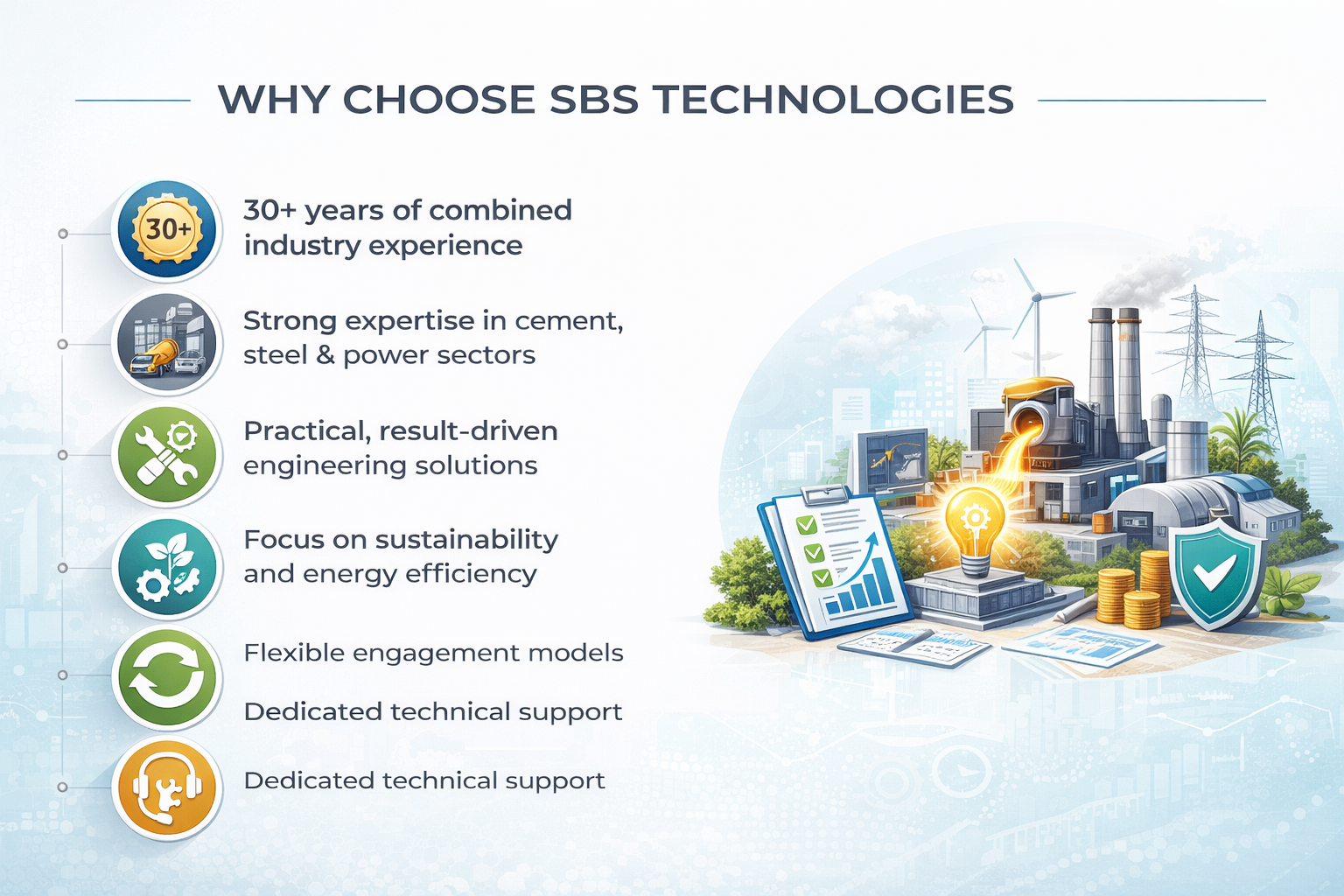 WHY CHOOSE SBS TECHNOLOGIES

30+

30+ years of combined industry experience

Strong expertise in cement, steel & power sectors

Practical, result-driven engineering solutions

Focus on sustainability and energy efficiency

Flexible engagement models

Dedicated technical support

Dedicated technical support